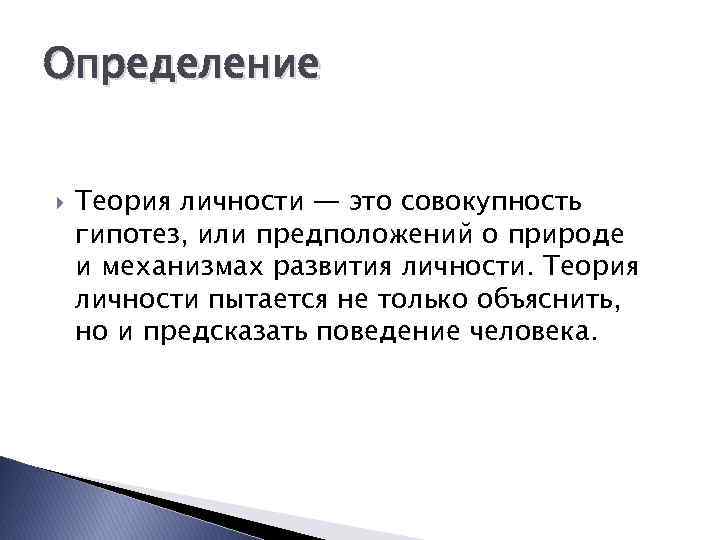 Определение

Теория личности — это совокупность гипотез, или предположений о природе и механизмах развития личности. Теория личности пытается не только объяснить, но и предсказать поведение человека.